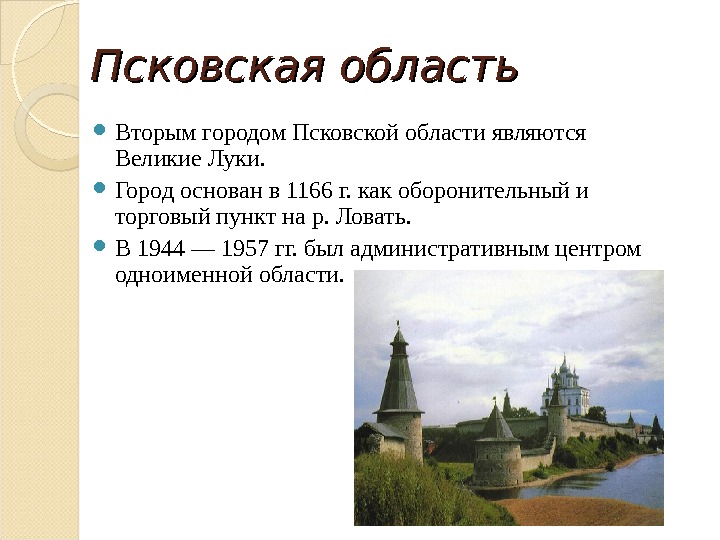 Псковская область

Вторым городом Псковской области являются Великие Луки.

Город основан в 1166 г. как оборонительный и торговый пункт на р. Ловать.

В 1944 — 1957 гг. был административным центром одноименной области.